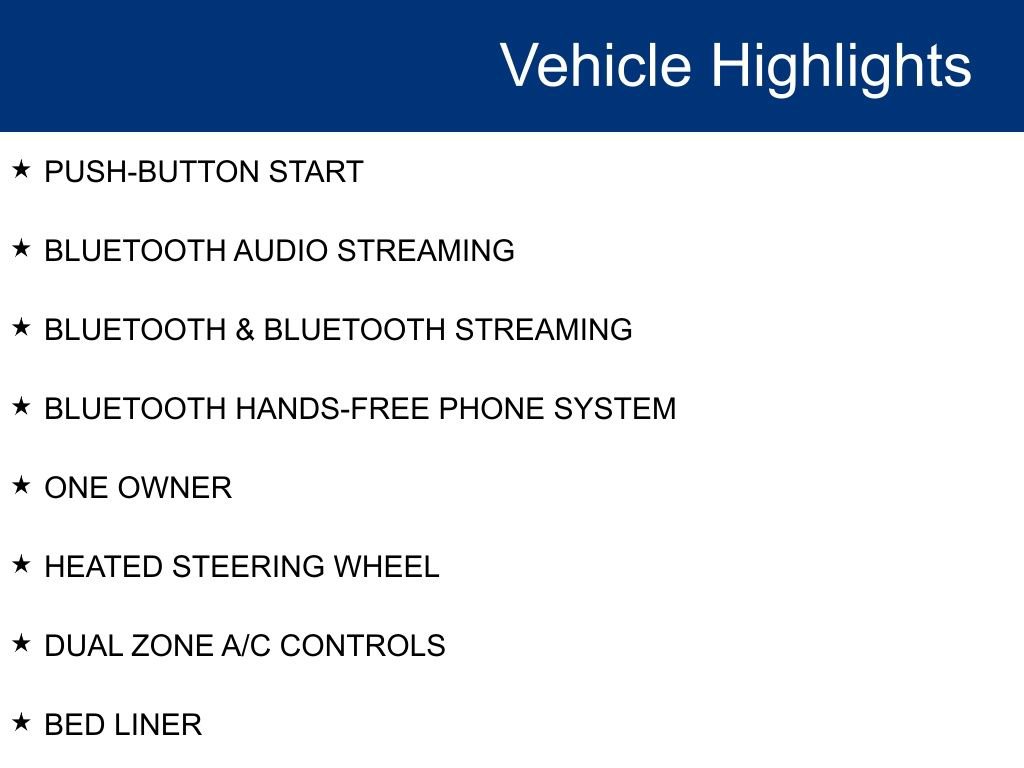 Vehicle Highlights

★ PUSH-BUTTON START

★ BLUETOOTH AUDIO STREAMING

★ BLUETOOTH & BLUETOOTH STREAMING

★ BLUETOOTH HANDS-FREE PHONE SYSTEM

★ ONE OWNER

★ HEATED STEERING WHEEL

★ DUAL ZONE A/C CONTROLS

★ BED LINER